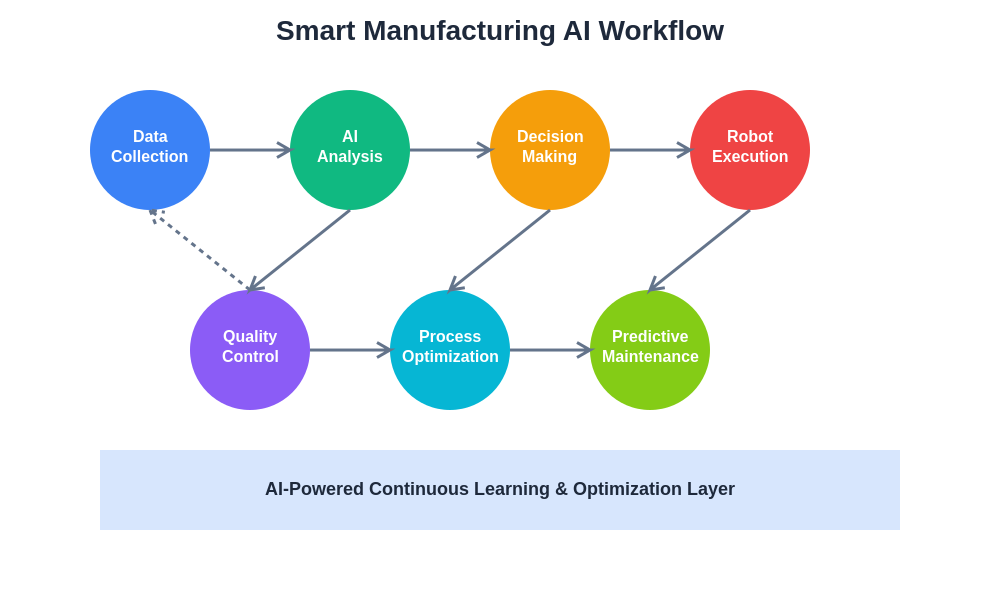 Smart Manufacturing AI Workflow

Data Collection

AI Analysis

Decision Making

Robot Execution

Quality Control

Process Optimization

Predictive Maintenance

AI-Powered Continuous Learning & Optimization Layer